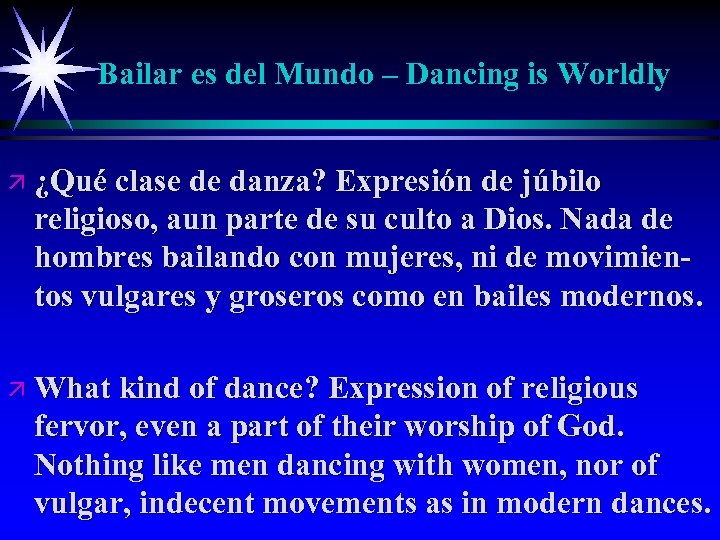 Bailar es del Mundo – Dancing is Worldly

¿Qué clase de danza? Expresión de júbilo religioso, aun parte de su culto a Dios. Nada de hombres bailando con mujeres, ni de movimientos vulgares y groseros como en bailes modernos.

What kind of dance? Expression of religious fervor, even a part of their worship of God. Nothing like men dancing with women, nor of vulgar, indecent movements as in modern dances.